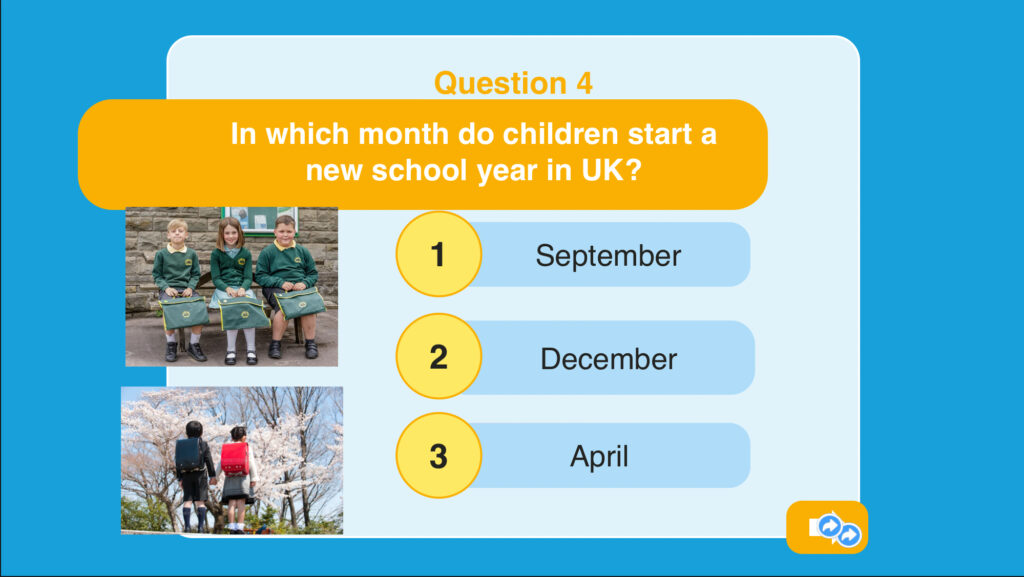 Question 4

In which month do children start a new school year in UK?

1 September

2 December

3 April